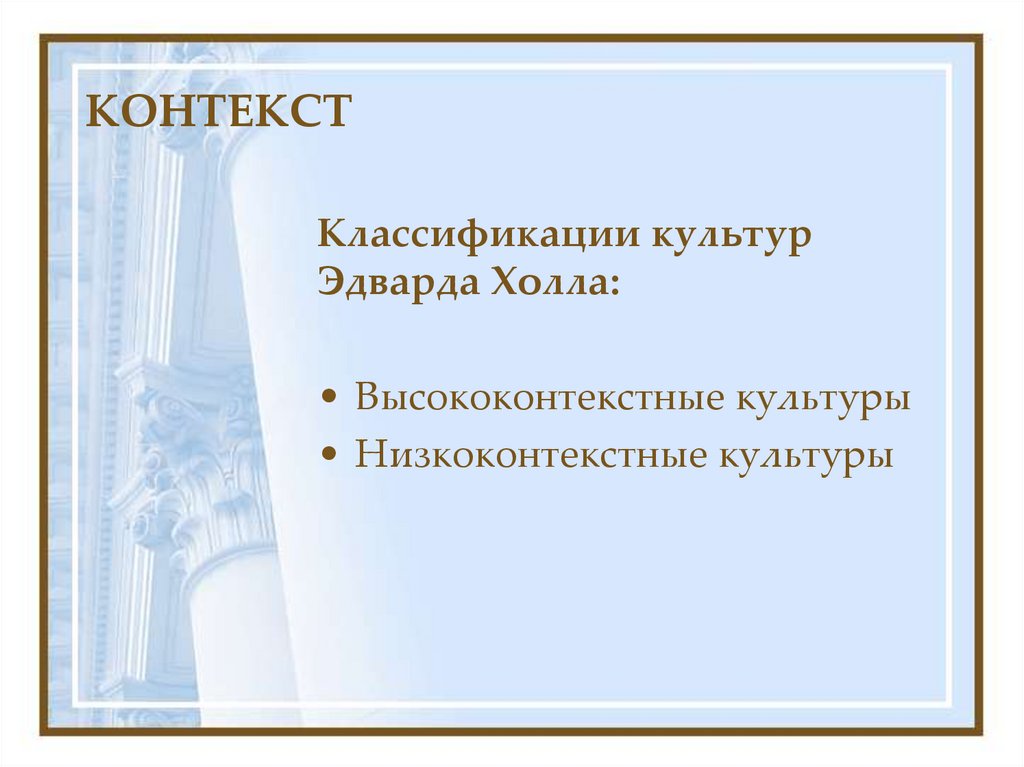 КОНТЕКСТ

Классификации культур Эдварда Холла:

• Высококонтекстные культуры
• Низкоконтекстные культуры